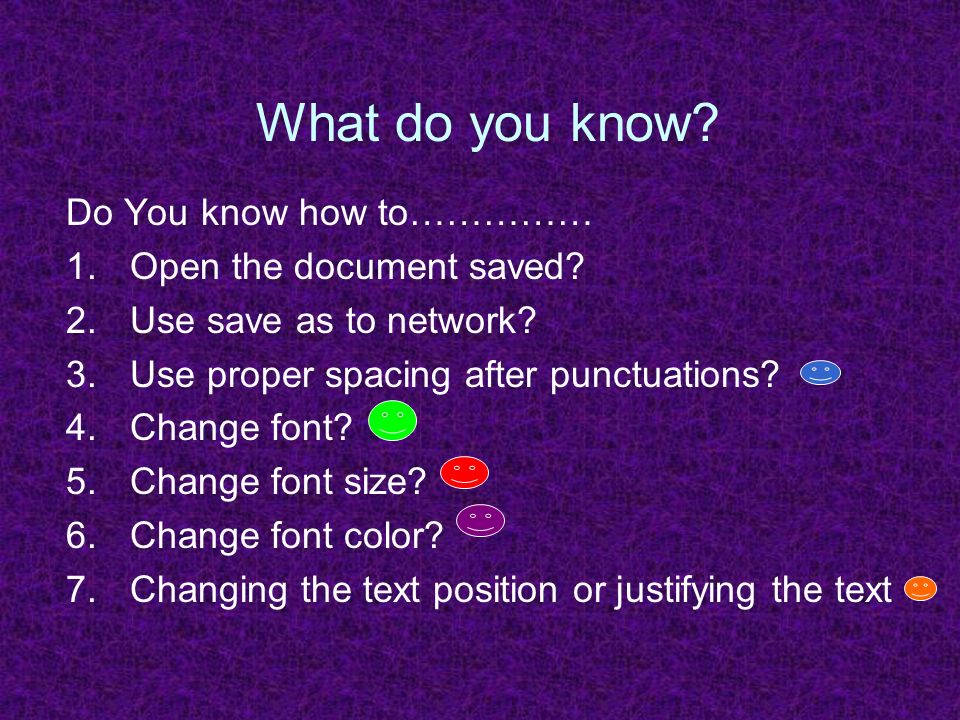 What do you know?

Do You know how to……………

1. Open the document saved?
2. Use save as to network?
3. Use proper spacing after punctuations?
4. Change font?
5. Change font size?
6. Change font color?
7. Changing the text position or justifying the text